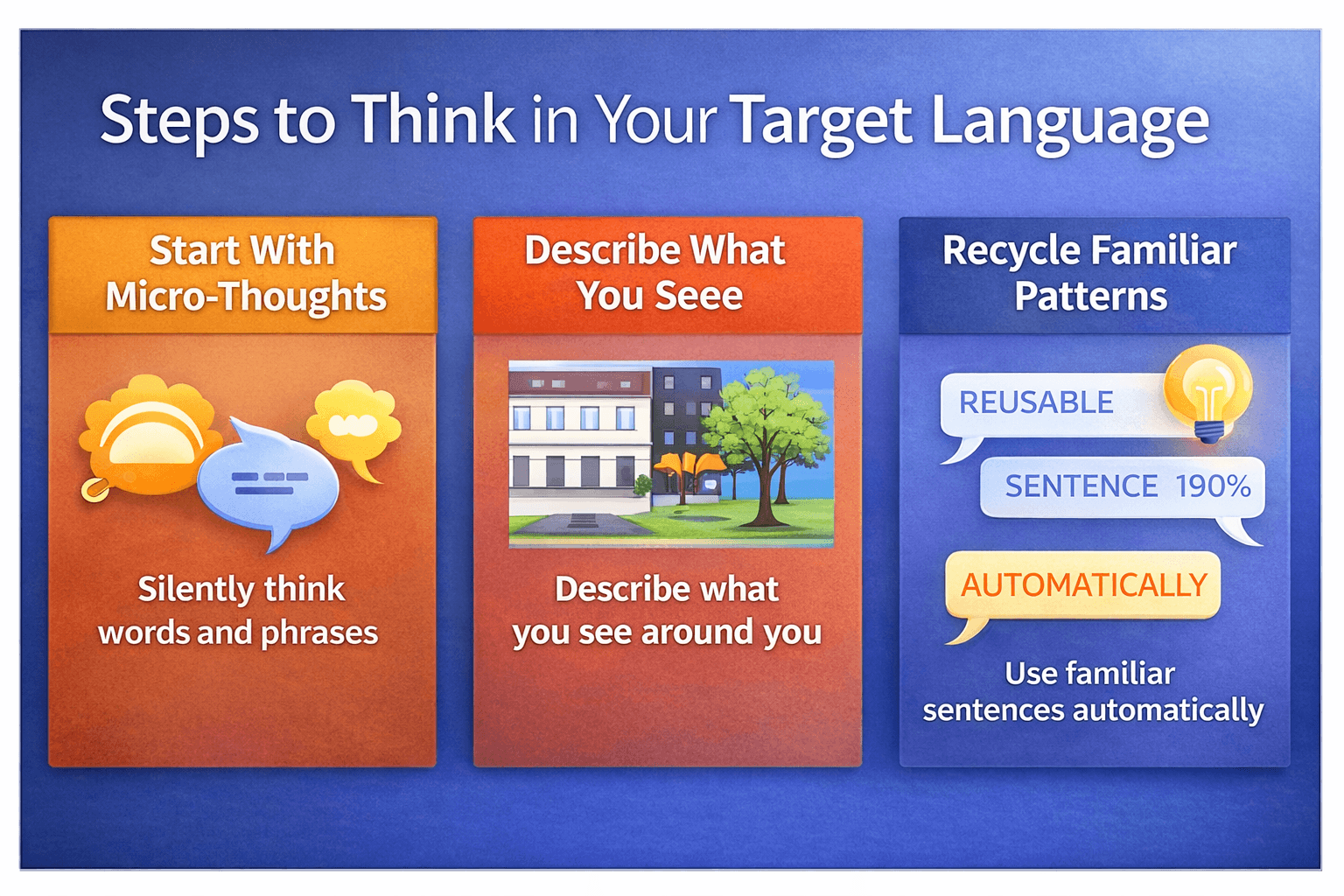 Steps to Think in Your Target Language

Start With Micro-Thoughts

Silently think words and phrases

Describe What You Seee

Describe what you see around you

Recycle Familiar Patterns

REUSABLE

SENTENCE 190%

AUTOMATICALLY

Use familiar sentences automatically